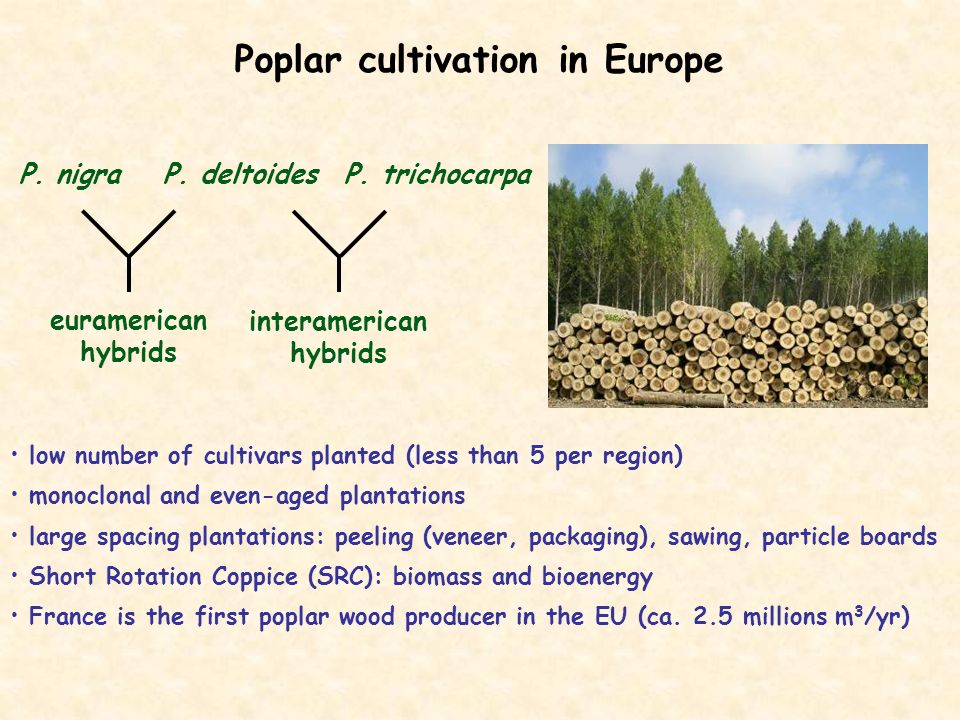 Poplar cultivation in Europe

P. nigra P. deltoides P. trichocarpa

euramerican hybrids

interamerican hybrids

• low number of cultivars planted (less than 5 per region)

• monoclonal and even-aged plantations

• large spacing plantations: peeling (veneer, packaging), sawing, particle boards

• Short Rotation Coppice (SRC): biomass and bioenergy

• France is the first poplar wood producer in the EU (ca. 2.5 millions $m^3$/yr)